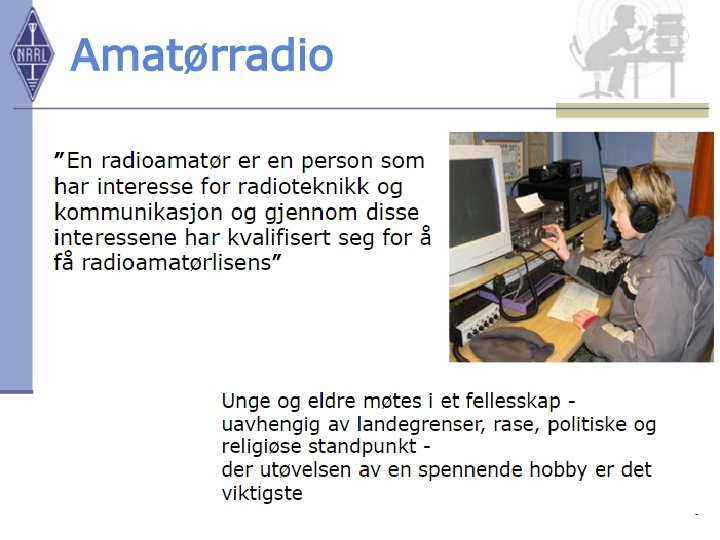 NRRL

Amatørradio

”En radioamatør er en person som har interesse for radioteknikk og kommunikasjon og gjennom disse interessene har kvalifisert seg for å få radioamatørlisens”

Unge og eldre møtes i et fellesskap - uavhengig av landegrenser, rase, politiske og religiøse standpunkt - der utøvelsen av en spennende hobby er det viktigste